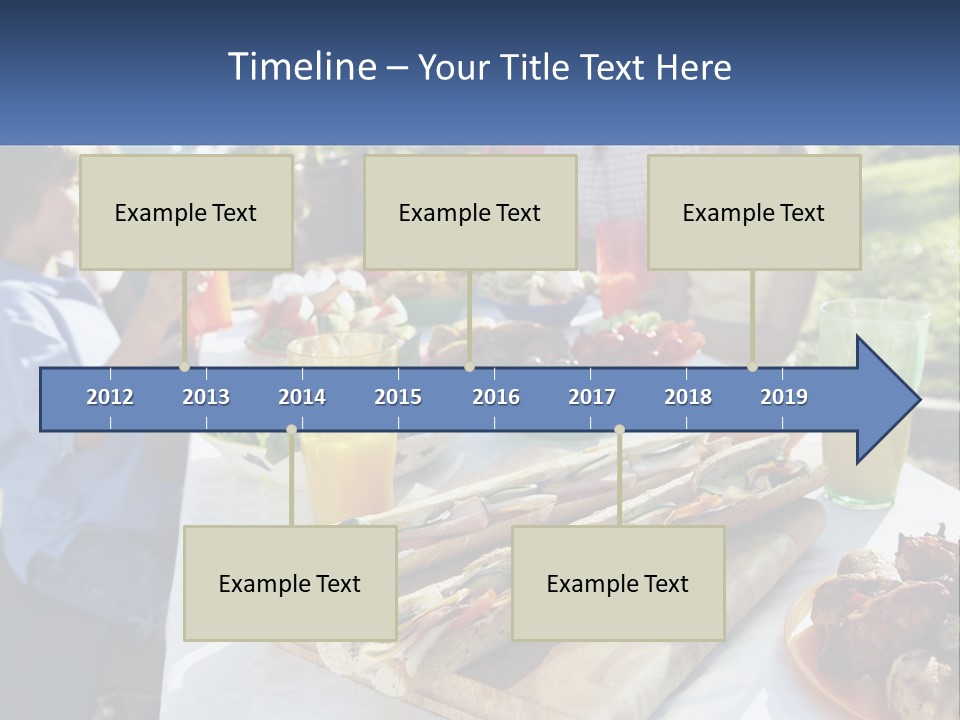 Timeline – Your Title Text Here

Example Text

Example Text

Example Text

2012 2013 2014 2015 2016 2017 2018 2019

Example Text

Example Text